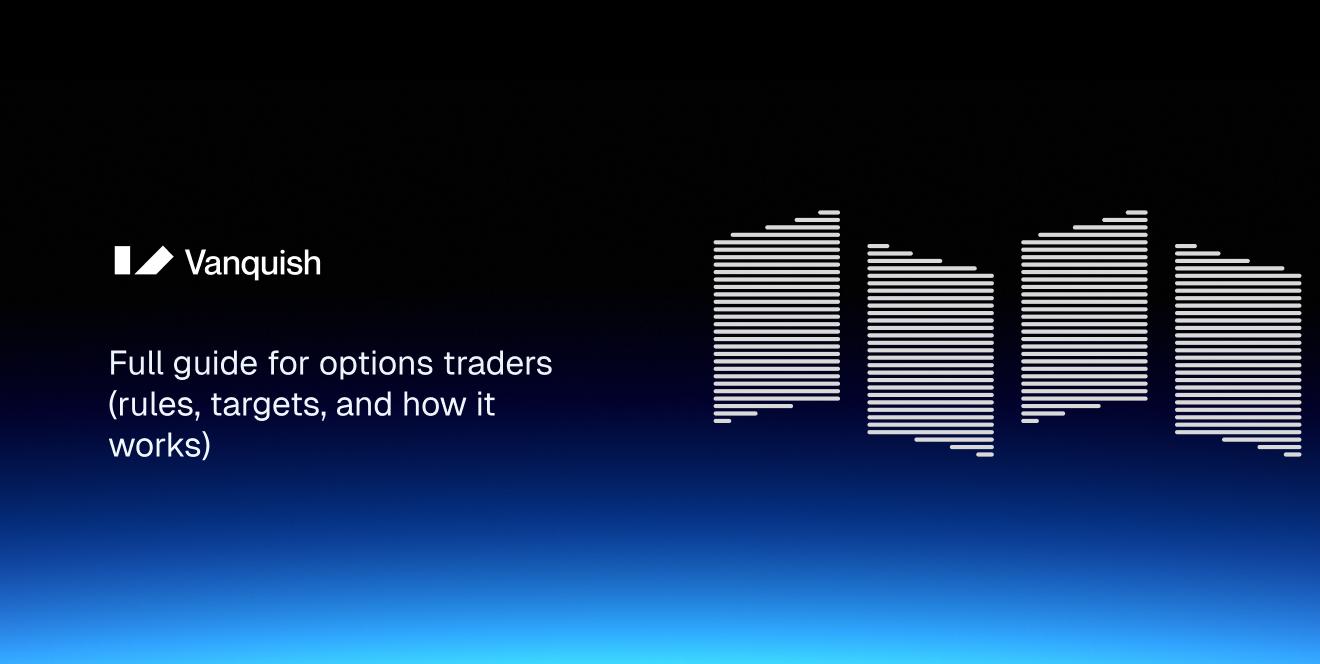 Vanquish

Full guide for options traders (rules, targets, and how it works)